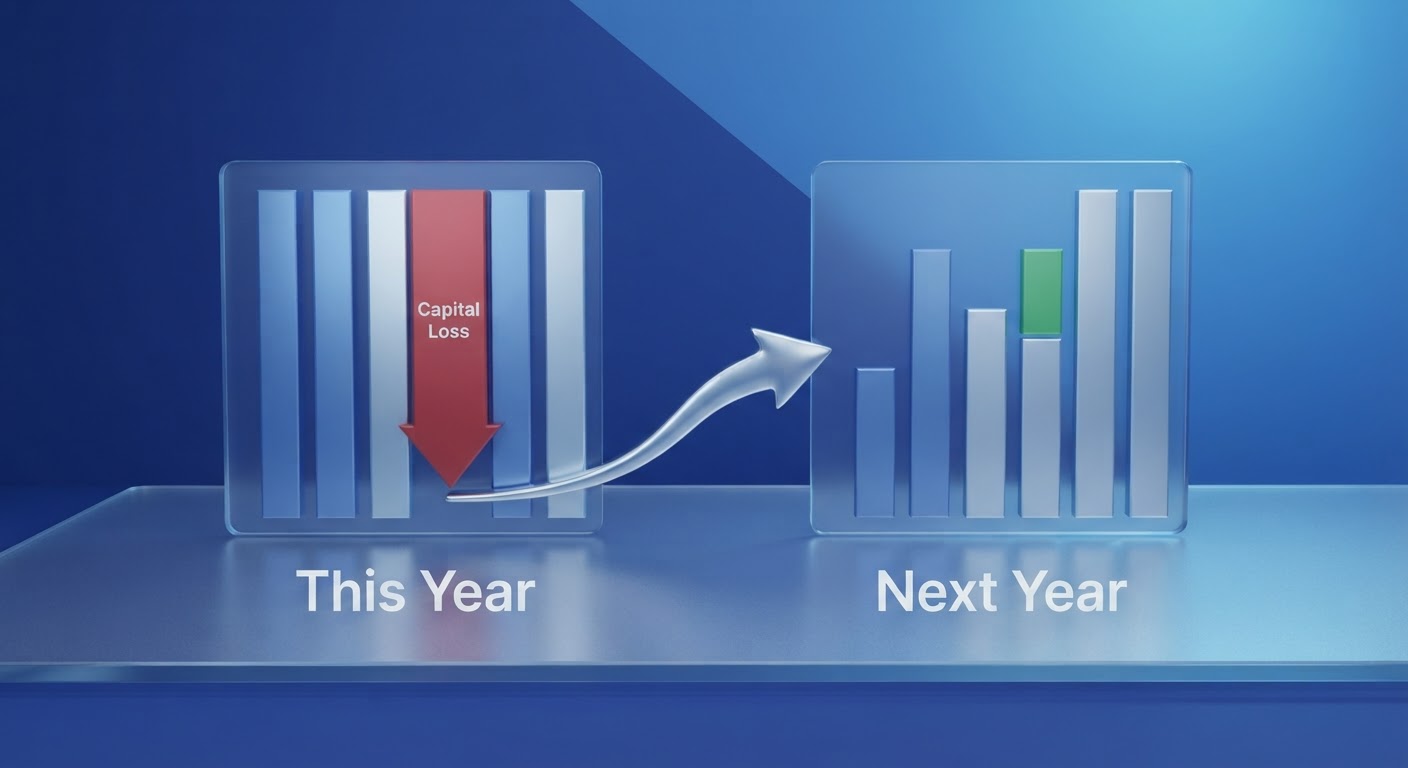 Capital Loss

This Year

Next Year